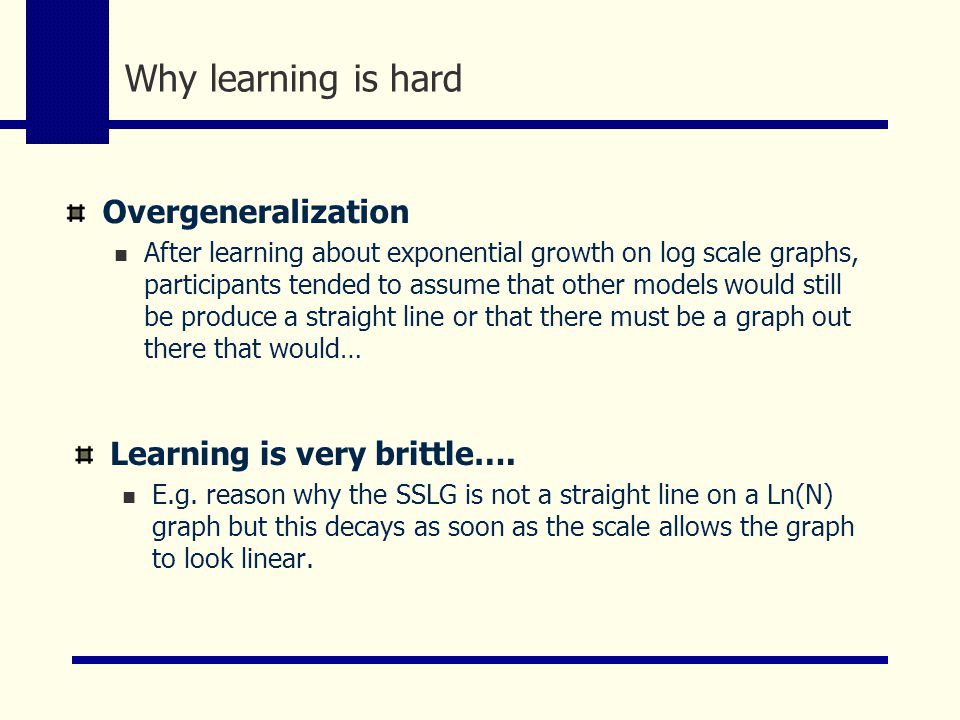 Why learning is hard

Overgeneralization

After learning about exponential growth on log scale graphs, participants tended to assume that other models would still be produce a straight line or that there must be a graph out there that would…

Learning is very brittle….

E.g. reason why the SSLG is not a straight line on a Ln(N) graph but this decays as soon as the scale allows the graph to look linear.